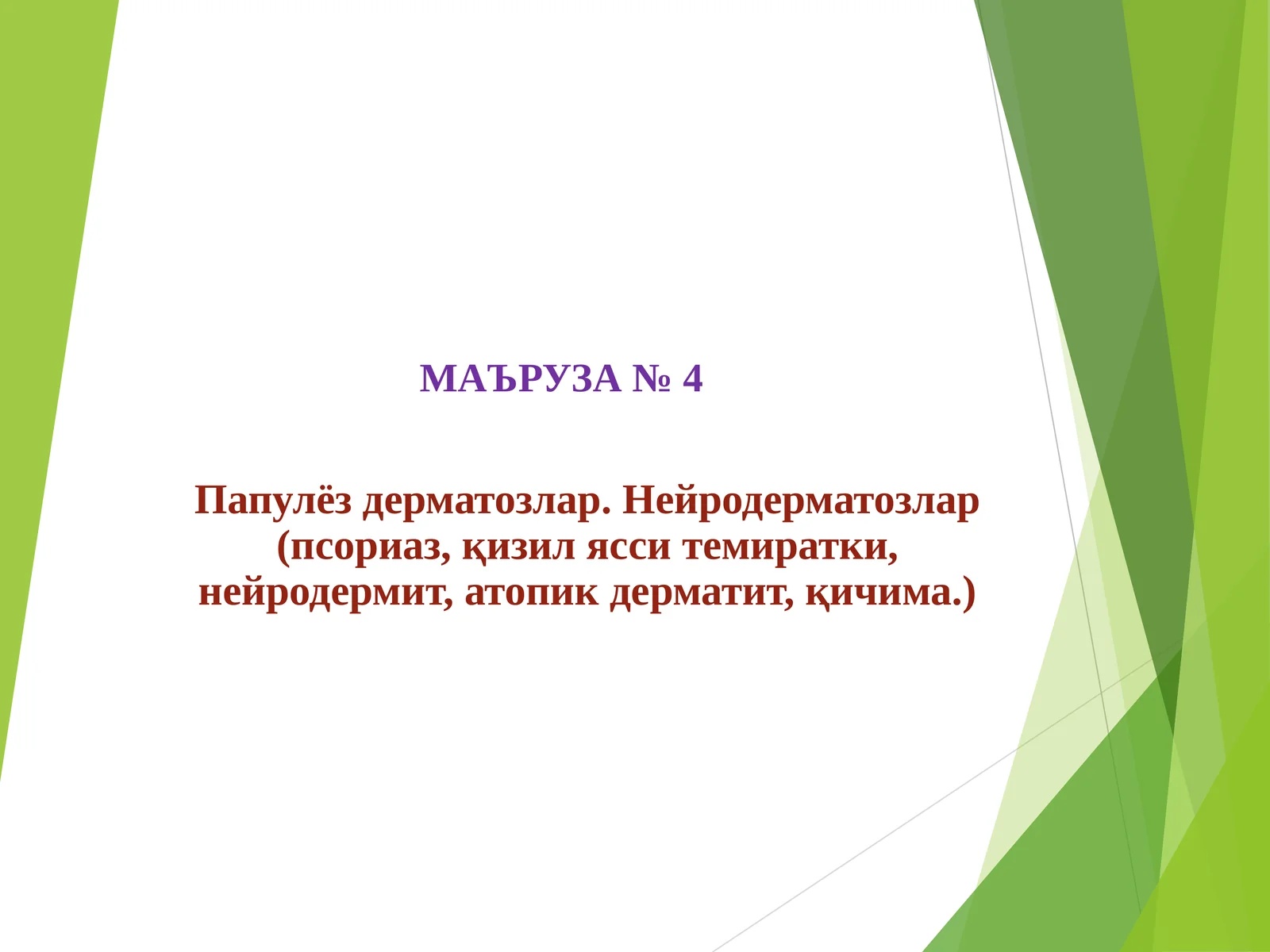 МАЪРУЗА № 4

Папулёз дерматозлар. Нейродерматозлар (псориаз, қизил ясси темиратки, нейродермит, атопик дерматит, қичима.)